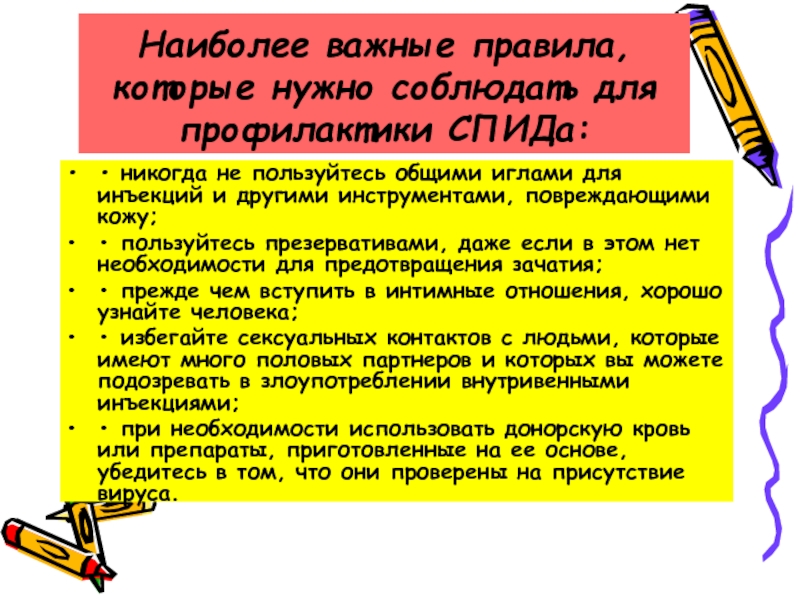 Наиболее важные правила, которые нужно соблюдать для профилактики СПИДа:

• • никогда не пользуйтесь общими иглами для инъекций и другими инструментами, повреждающими кожу;
• • пользуйтесь презервативами, даже если в этом нет необходимости для предотвращения зачатия;
• • прежде чем вступить в интимные отношения, хорошо узнайте человека;
• • избегайте сексуальных контактов с людьми, которые имеют много половых партнеров и которых вы можете подозревать в злоупотреблении внутривенными инъекциями;
• • при необходимости использовать донорскую кровь или препараты, приготовленные на ее основе, убедитесь в том, что они проверены на присутствие вируса.